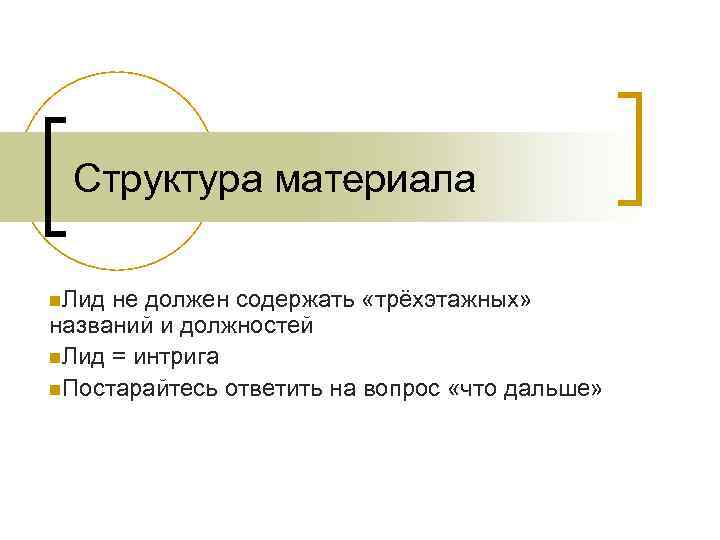 Структура материала

Лид не должен содержать «трёхэтажных» названий и должностей

Лид = интрига

Постарайтесь ответить на вопрос «что дальше»